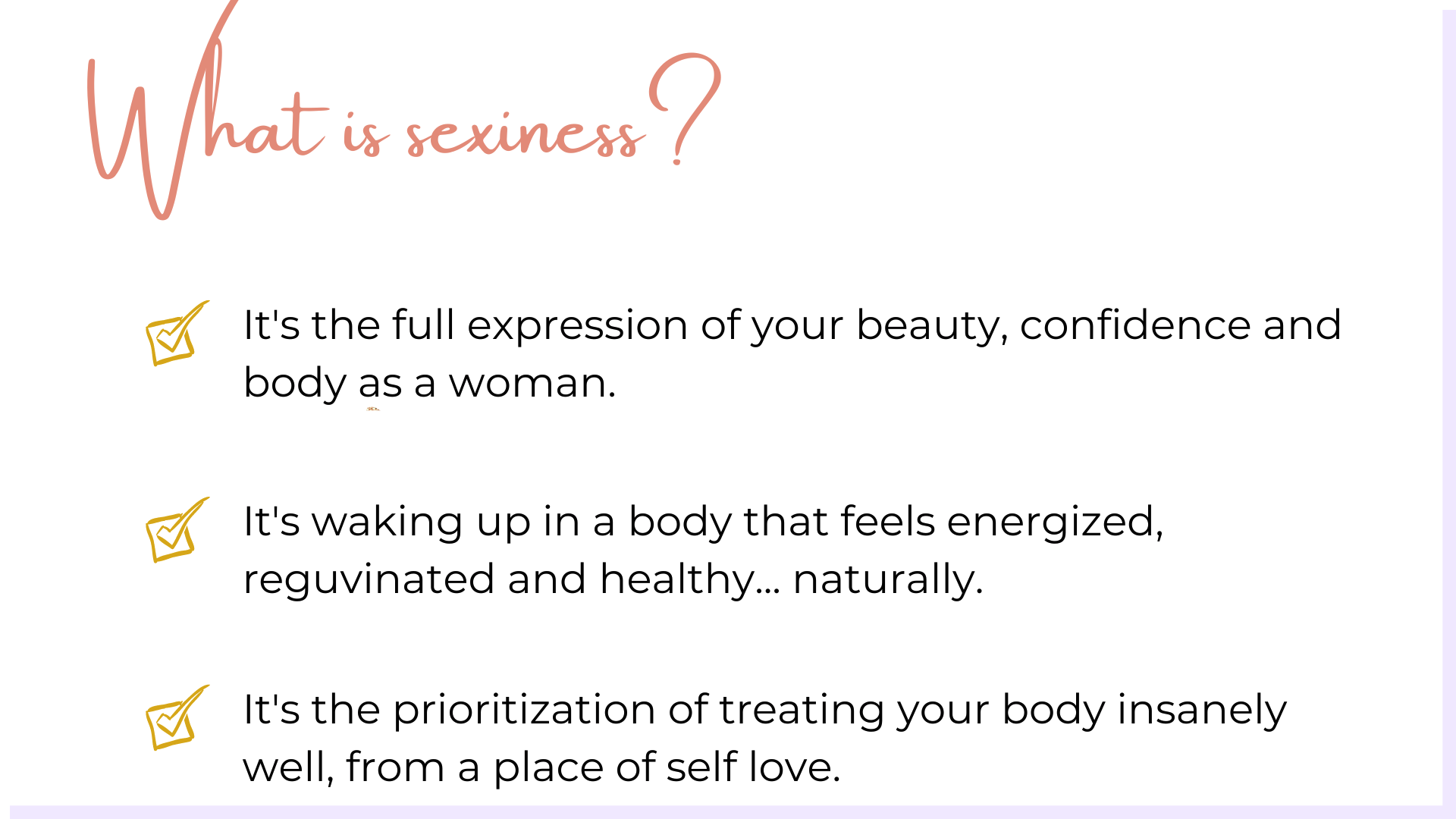 What is sexiness?

It's the full expression of your beauty, confidence and body as a woman.

It's waking up in a body that feels energized, reguvinated and healthy... naturally.

It's the prioritization of treating your body insanely well, from a place of self love.